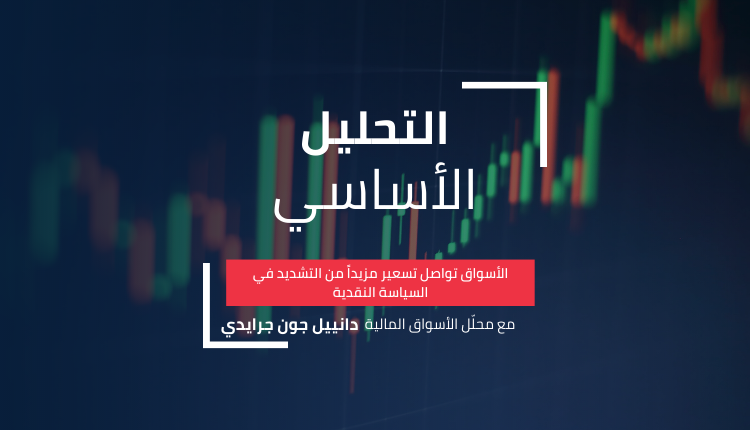 التحليل الأساسي

الأسواق تواصل تسعير مزيداً من التشديد في السياسة النقدية

مع محلّل الأسواق المالية دانييل جون جرايدي